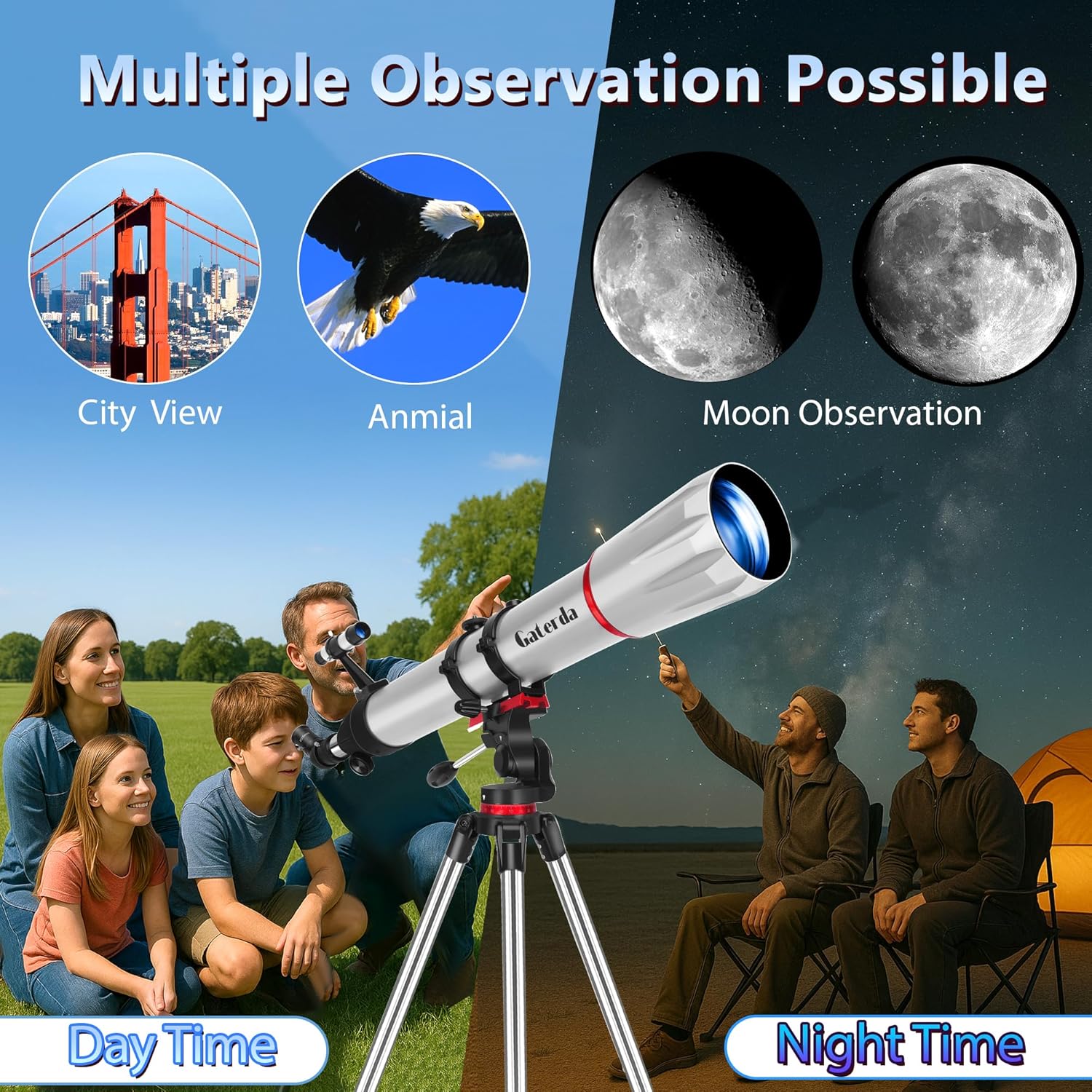 Multiple Observation Possible

City View

Anmial

Moon Observation

Gaterda

Day Time

Night Time